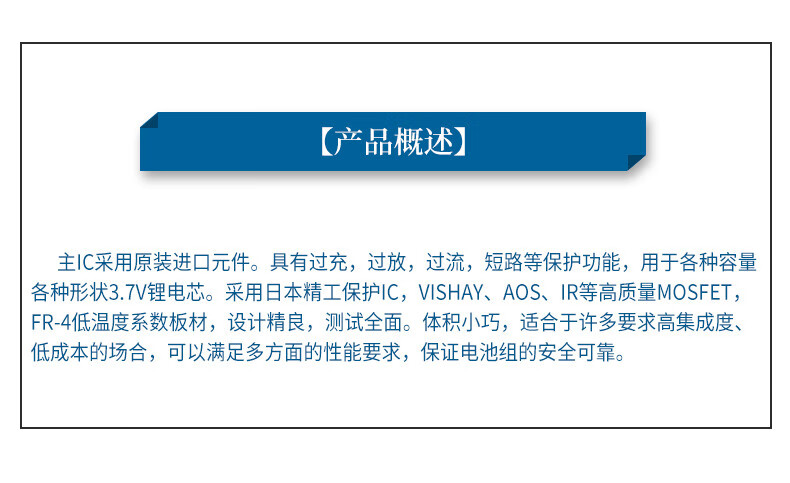 【产品概述】

主IC采用原装进口元件。具有过充，过放，过流，短路等保护功能，用于各种容量各种形状3.7V锂电芯。采用日本精工保护IC，VISHAY、AOS、IR等高质量MOSFET，FR-4低温度系数板材，设计精良，测试全面。体积小巧，适合于许多要求高集成度、低成本的场合，可以满足多方面的性能要求，保证电池组的安全可靠。